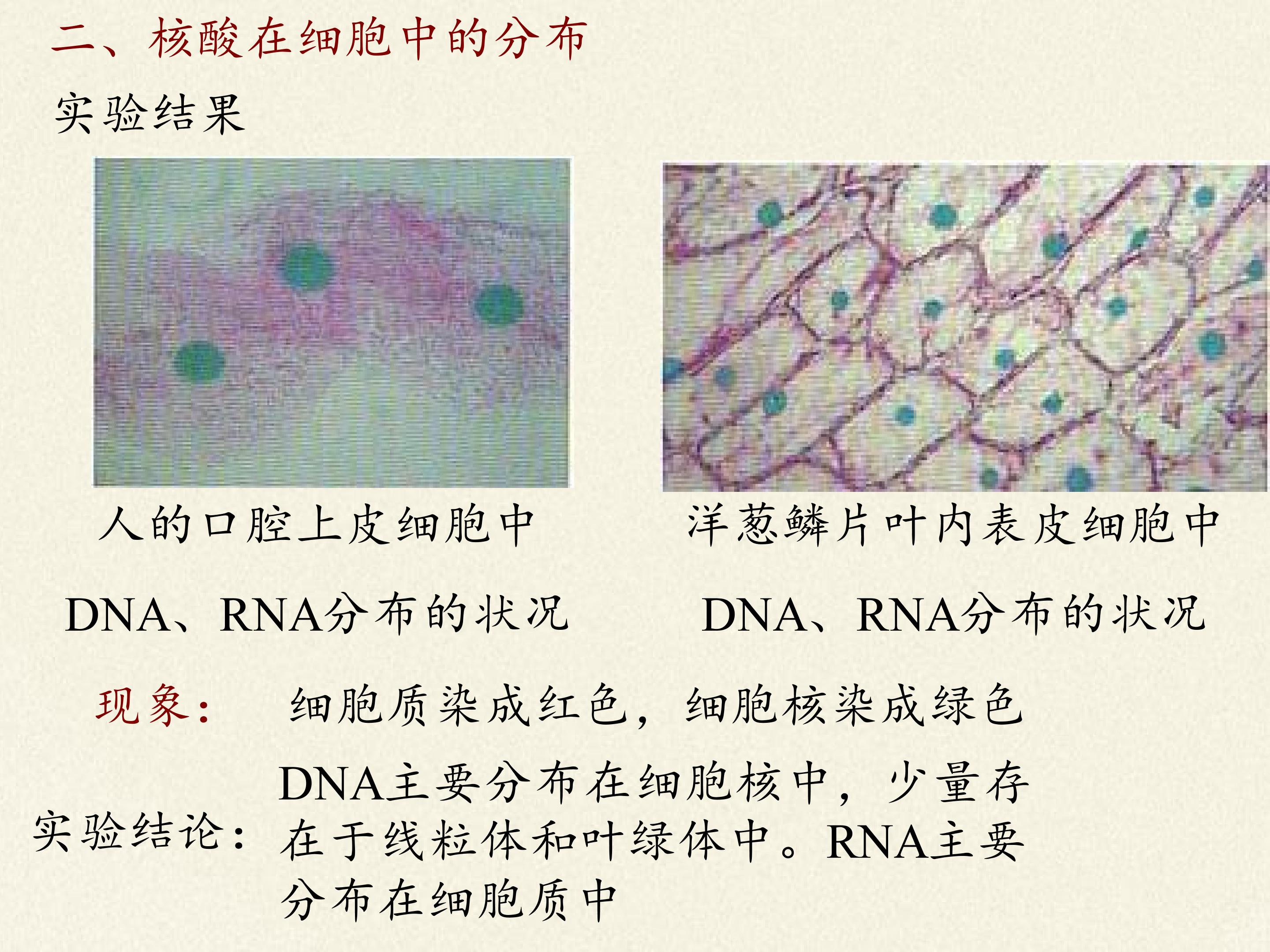 二、核酸在细胞中的分布

实验结果

人的口腔上皮细胞中

DNA、RNA分布的状况

洋葱鳞片叶内表皮细胞中

DNA、RNA分布的状况

现象： 细胞质染成红色，细胞核染成绿色

实验结论： DNA主要分布在细胞核中，少量存在于线粒体和叶绿体中。RNA主要分布在细胞质中